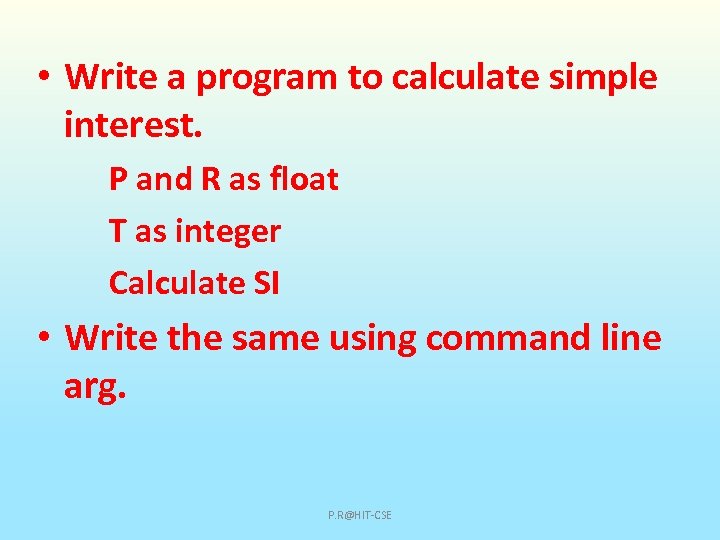 • Write a program to calculate simple interest.

P and R as float

T as integer

Calculate SI

• Write the same using command line arg.

P.R@HIT-CSE